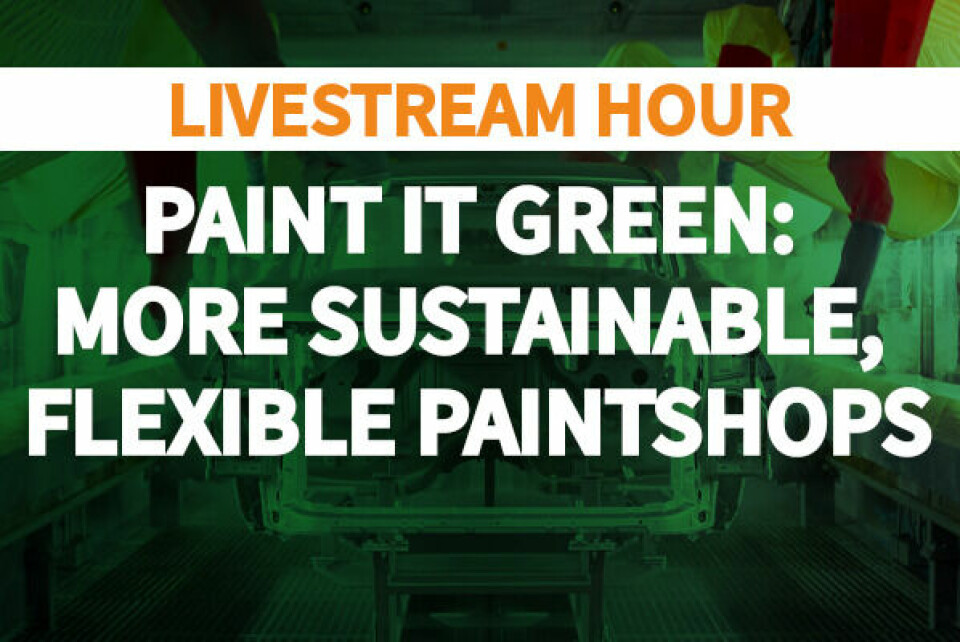 LIVESTREAM HOUR

PAINT IT GREEN: MORE SUSTAINABLE, FLEXIBLE PAINTSHOPS